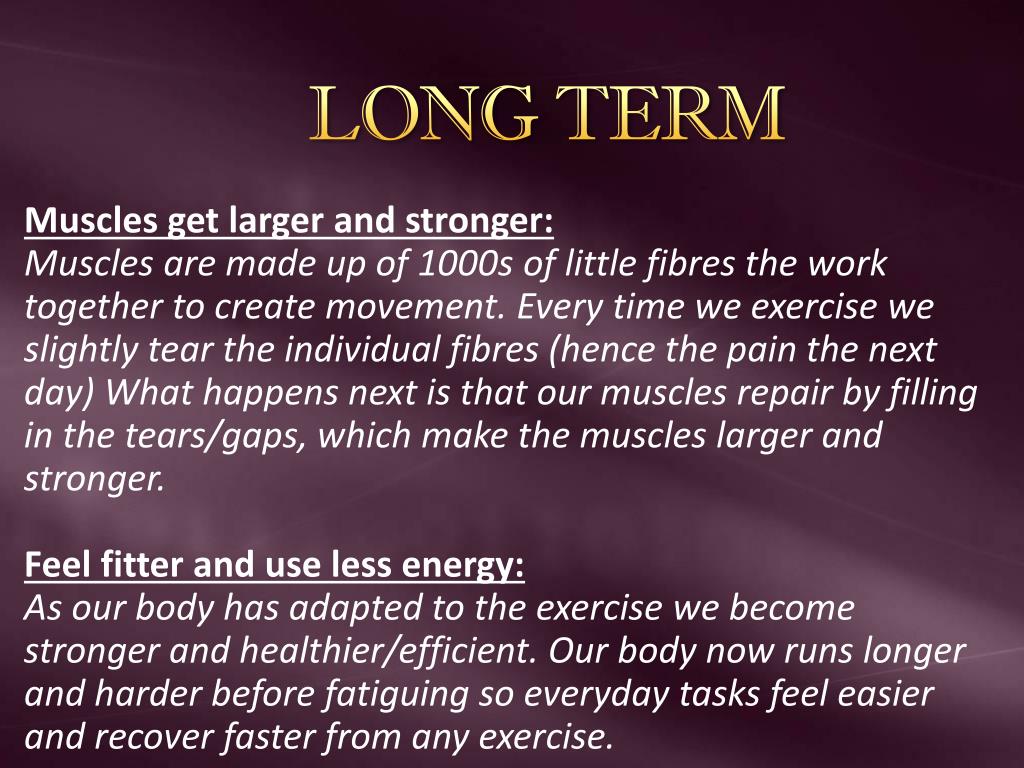 LONG TERM

Muscles get larger and stronger:
Muscles are made up of 1000s of little fibres the work together to create movement. Every time we exercise we slightly tear the individual fibres (hence the pain the next day) What happens next is that our muscles repair by filling in the tears/gaps, which make the muscles larger and stronger.

Feel fitter and use less energy:
As our body has adapted to the exercise we become stronger and healthier/efficient. Our body now runs longer and harder before fatiguing so everyday tasks feel easier and recover faster from any exercise.